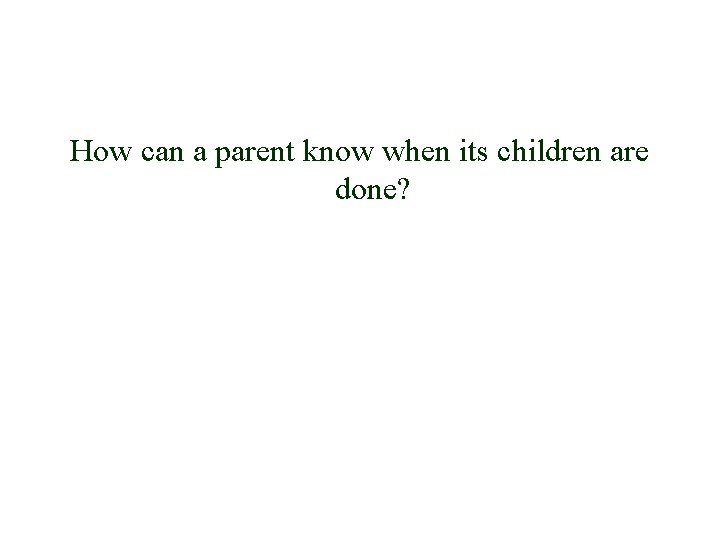 How can a parent know when its children are done?